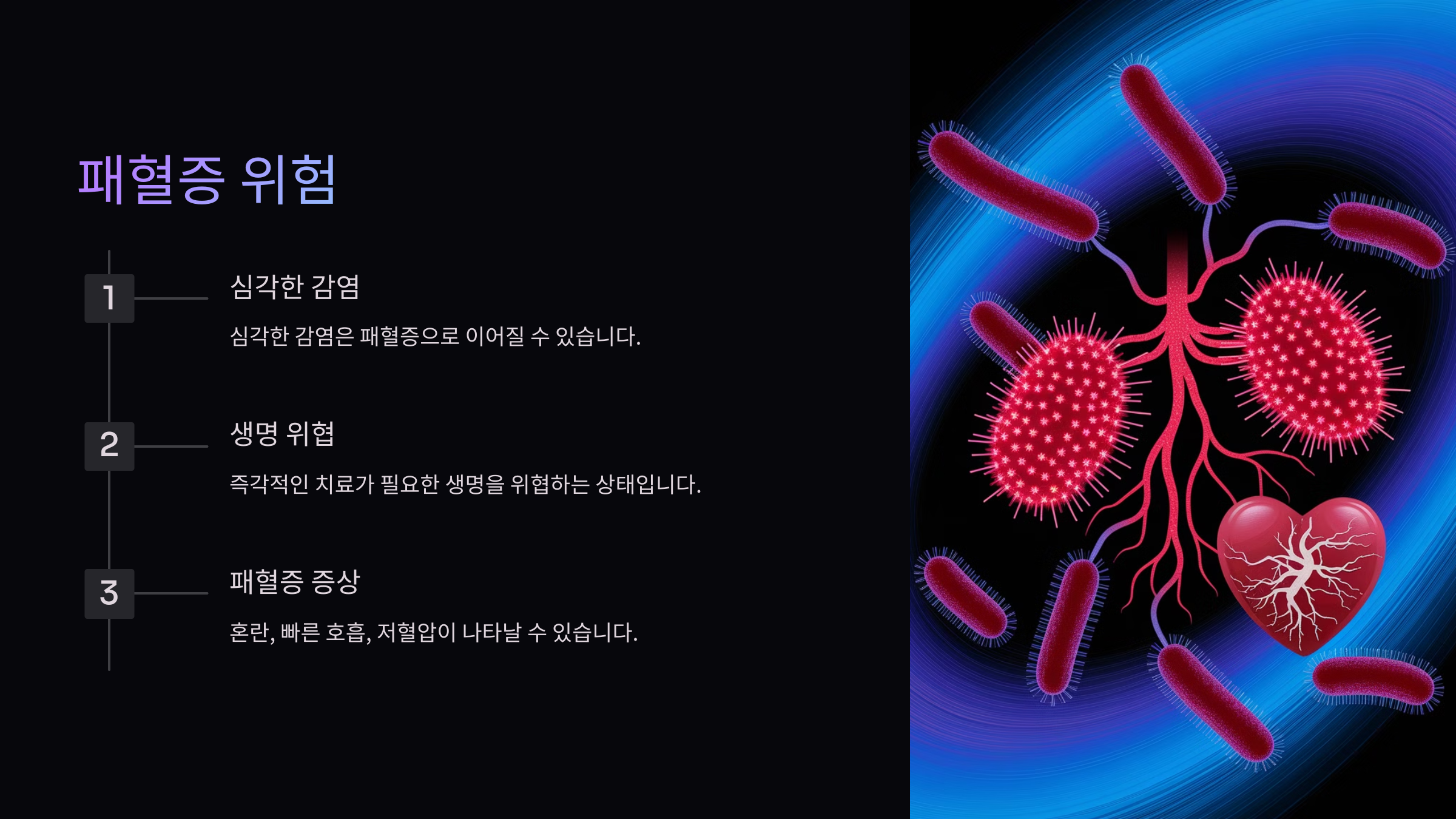 패혈증 위험

1

심각한 감염

심각한 감염은 패혈증으로 이어질 수 있습니다.

2

생명 위협

즉각적인 치료가 필요한 생명을 위협하는 상태입니다.

3

패혈증 증상

혼란, 빠른 호흡, 저혈압이 나타날 수 있습니다.